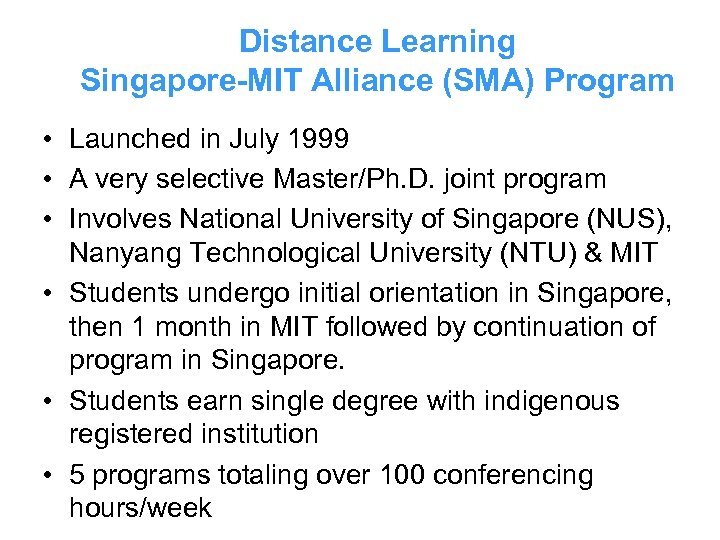 Distance Learning
Singapore-MIT Alliance (SMA) Program

• Launched in July 1999
• A very selective Master/Ph.D. joint program
• Involves National University of Singapore (NUS), Nanyang Technological University (NTU) & MIT
• Students undergo initial orientation in Singapore, then 1 month in MIT followed by continuation of program in Singapore.
• Students earn single degree with indigenous registered institution
• 5 programs totaling over 100 conferencing hours/week